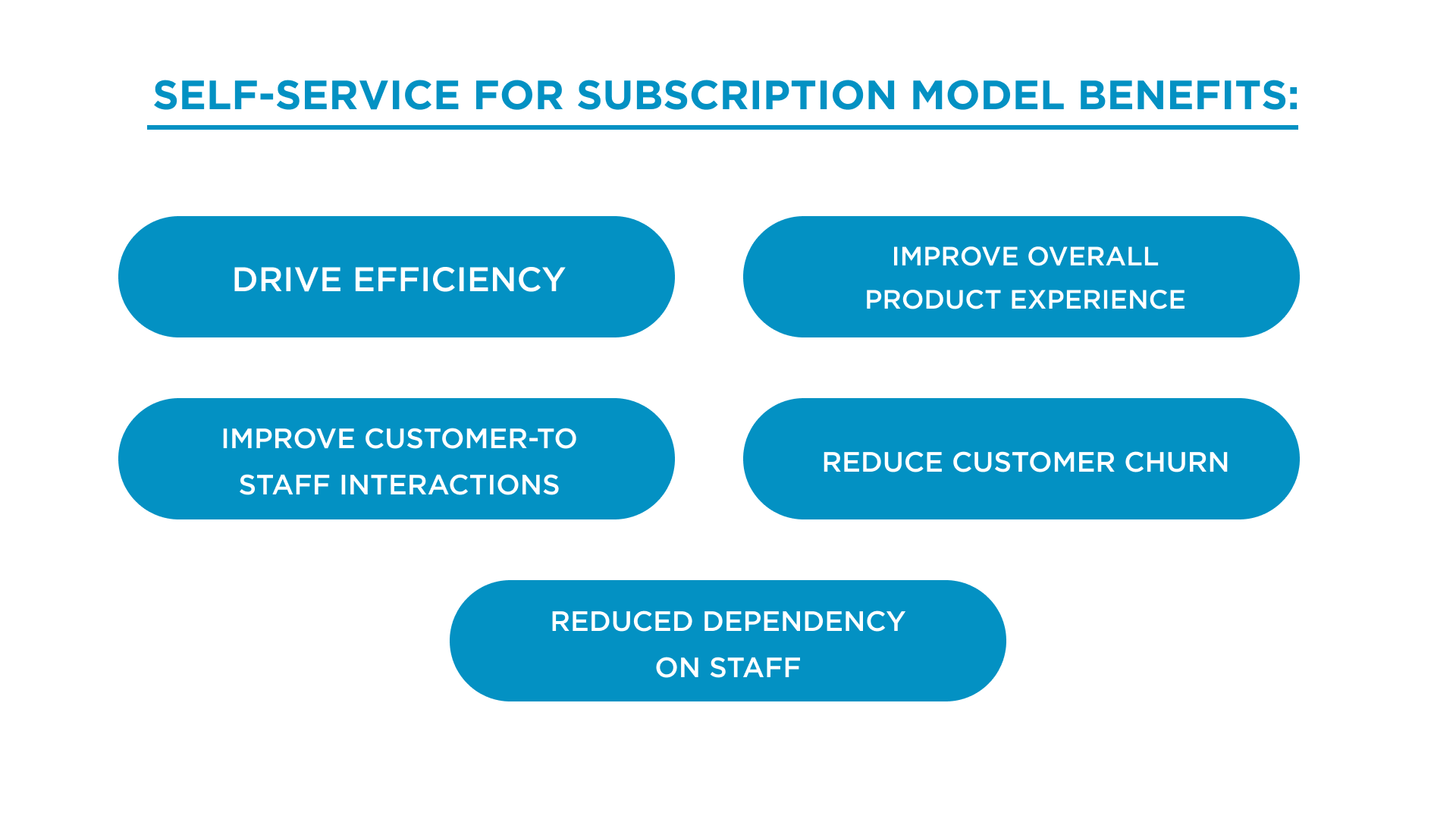 SELF-SERVICE FOR SUBSCRIPTION MODEL BENEFITS:

DRIVE EFFICIENCY

IMPROVE OVERALL PRODUCT EXPERIENCE

IMPROVE CUSTOMER-TO STAFF INTERACTIONS

REDUCE CUSTOMER CHURN

REDUCED DEPENDENCY ON STAFF